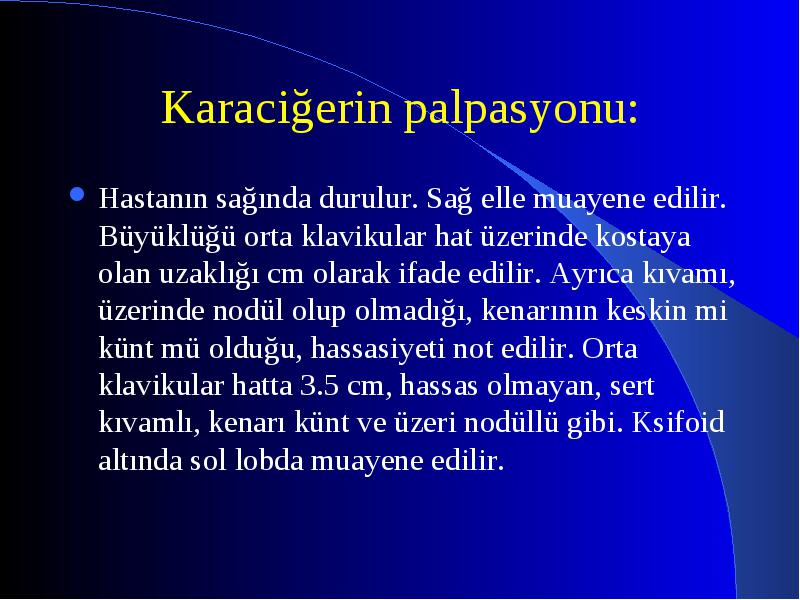 Karaciğerin palpasyonu:

Hastanın sağında durulur. Sağ elle muayene edilir. Büyüklüğü orta klavikular hat üzerinde kostaya olan uzaklığı cm olarak ifade edilir. Ayrıca kıvamı, üzerinde nodül olup olmadığı, kenarının keskin mi künt mü olduğu, hassasiyeti not edilir. Orta klavikular hatta 3.5 cm, hassas olmayan, sert kıvamlı, kenarı künt ve üzeri nodüllü gibi. Ksifoid altında sol lobda muayene edilir.